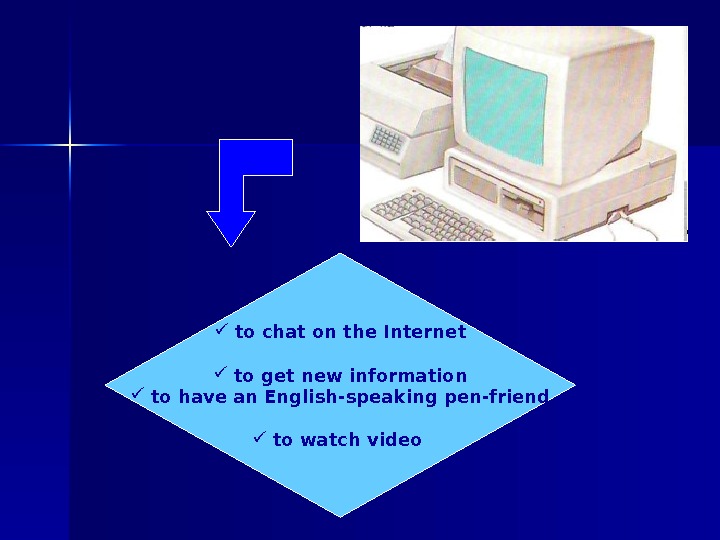 ✓ to chat on the Internet

✓ to get new information
✓ to have an English-speaking pen-friend

✓ to watch video